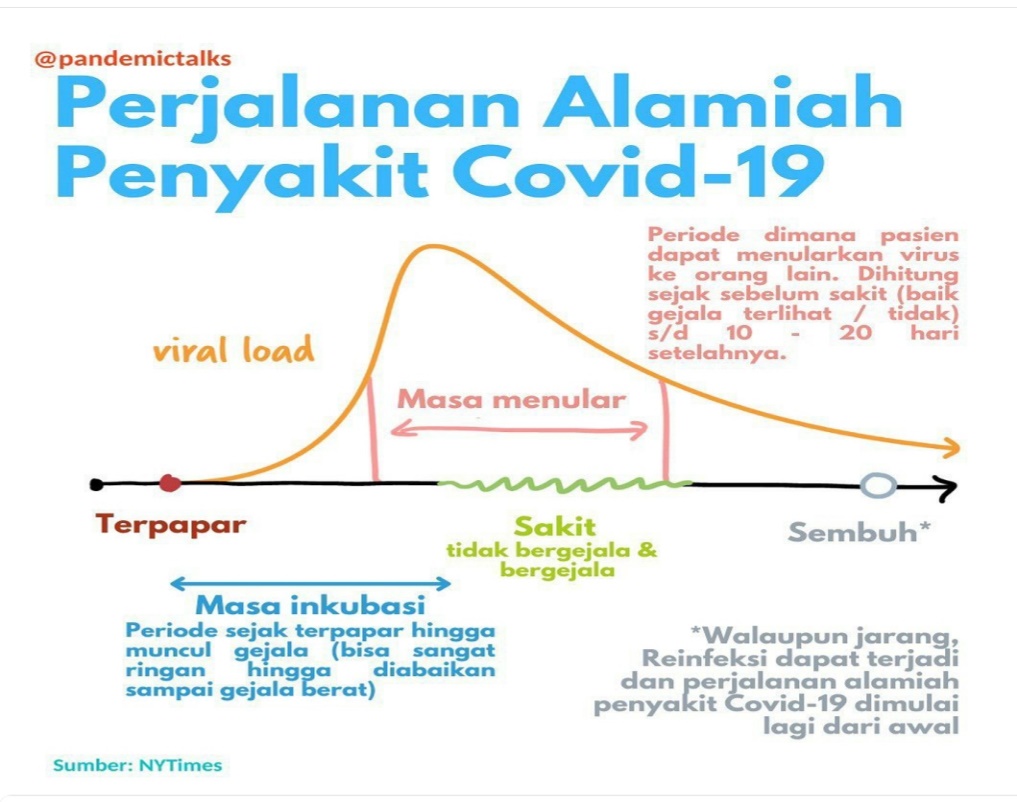 @pandemictalks

Perjalanan Alamiah Penyakit Covid-19

Periode dimana pasien dapat menularkan virus ke orang lain. Dihitung sejak sebelum sakit (baik gejala terlihat / tidak) s/d 10 - 20 hari setelahnya.

viral load

Masa menular

Terpapar

Sakit
tidak bergejala & bergejala

Sembuh*

Masa inkubasi
Periode sejak terpapar hingga muncul gejala (bisa sangat ringan hingga diabaikan sampai gejala berat)

*Walaupun jarang, Reinfeksi dapat terjadi dan perjalanan alamiah penyakit Covid-19 dimulai lagi dari awal

Sumber: NYTimes